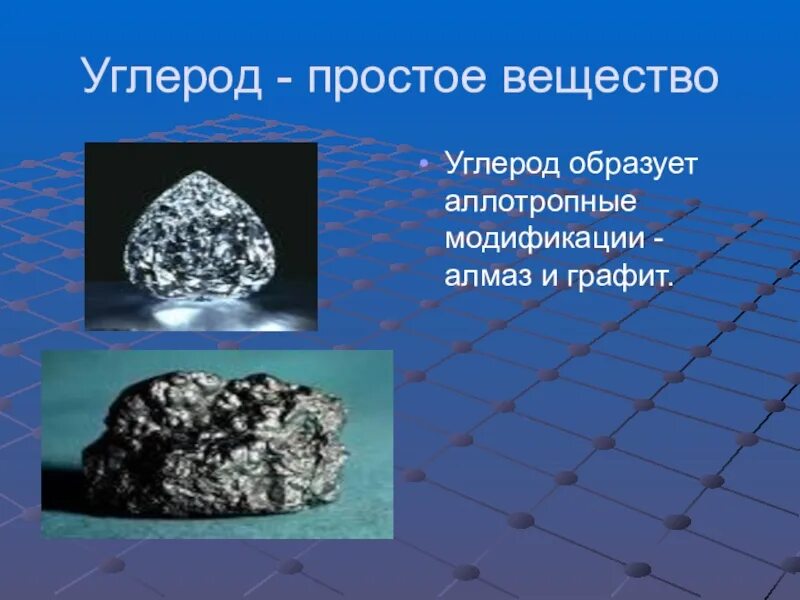 Углерод - простое вещество

• Углерод образует аллотропные модификации - алмаз и графит.